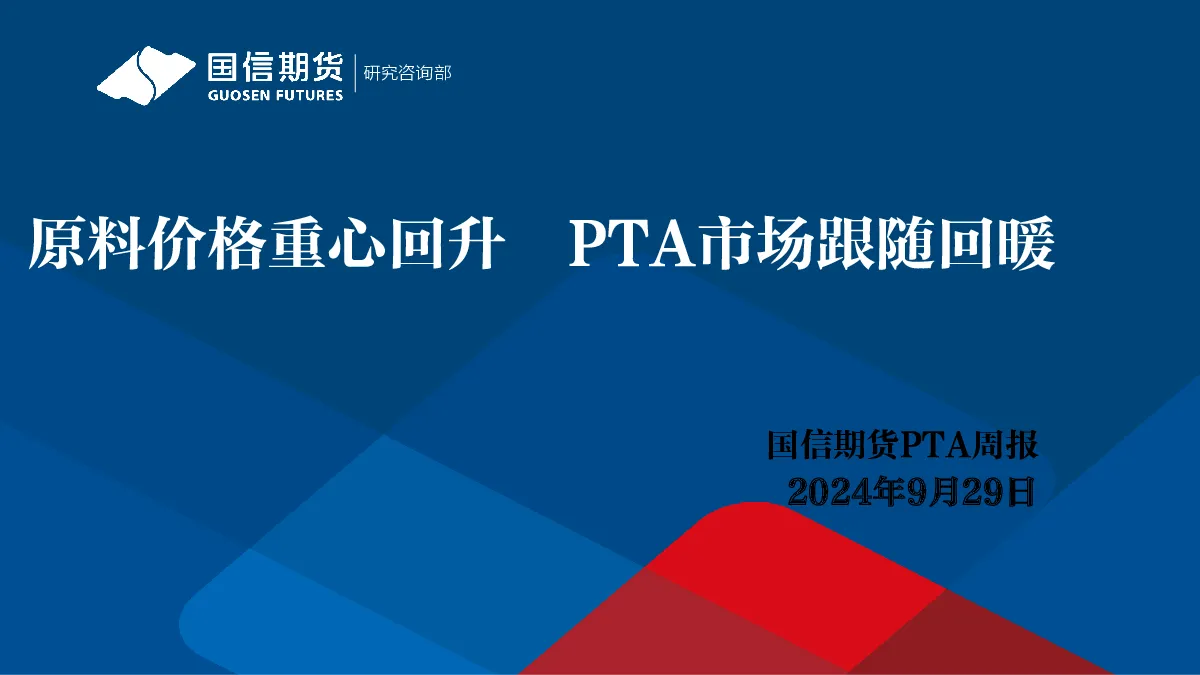 国信期货
GUOSEN FUTURES
研究咨询部

原料价格重心回升　PTA市场跟随回暖

国信期货PTA周报
2024年9月29日